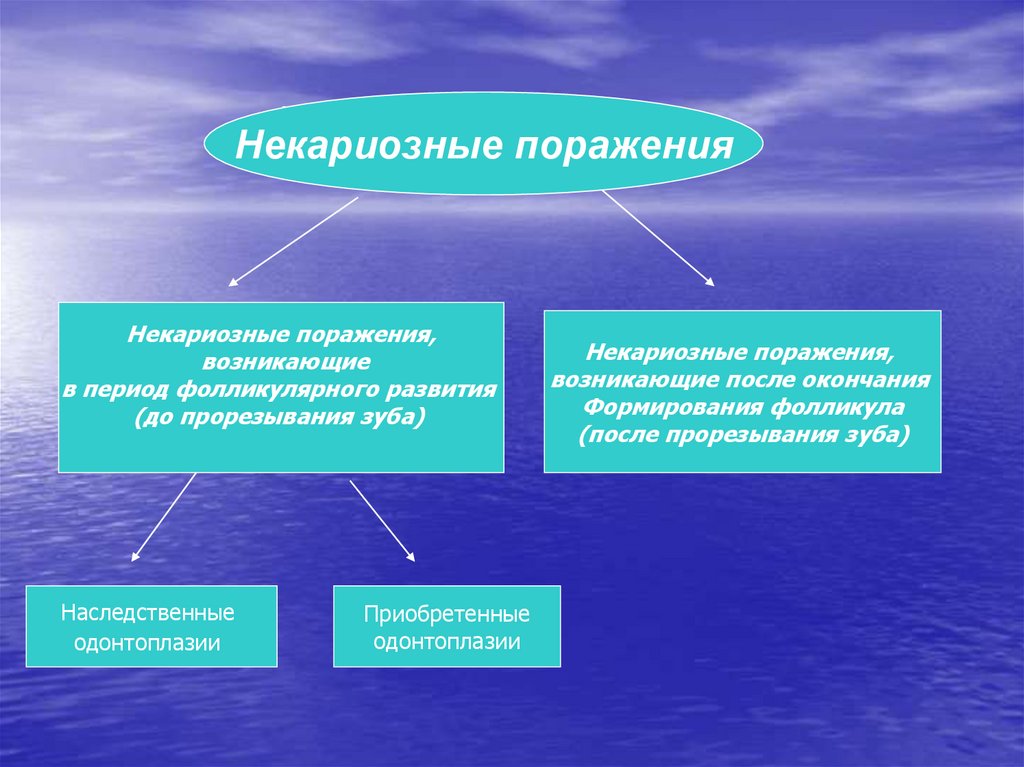 Некариозные поражения

Некариозные поражения, возникающие в период фолликулярного развития (до прорезывания зуба)

Некариозные поражения, возникающие после окончания Формирования фолликула (после прорезывания зуба)

Наследственные одонтоплазии

Приобретенные одонтоплазии